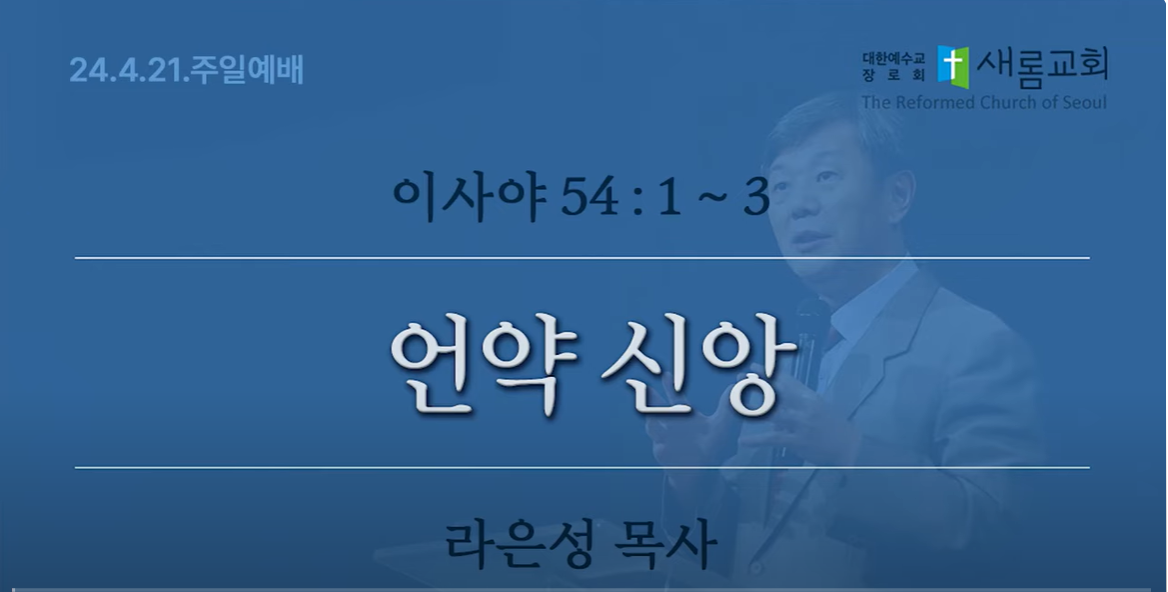 24.4.21.주일예배

대한예수교 장로회 새롬교회
The Reformed Church of Seoul

이사야 54 : 1 ~ 3

언약 신앙

라은성 목사